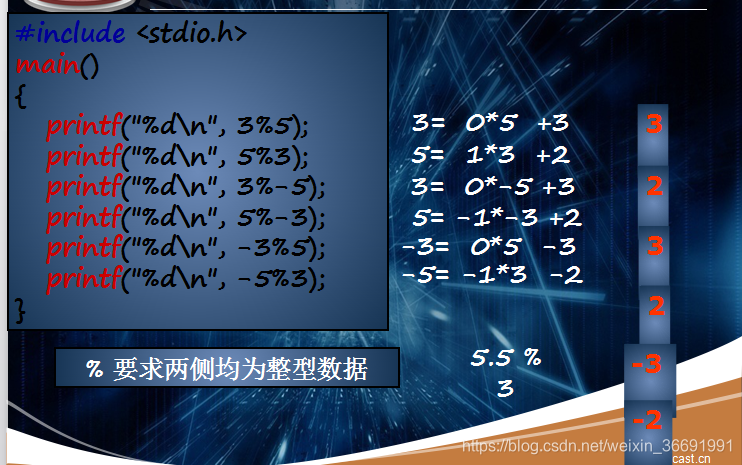 #include <stdio.h>
main()
{
printf("%d\n", 3%5);
printf("%d\n", 5%3);
printf("%d\n", 3%-5);
printf("%d\n", 5%-3);
printf("%d\n", -3%5);
printf("%d\n", -5%3);
}

3= 0*5 +3
5= 1*3 +2
3= 0*-5 +3
5= -1*-3 +2
-3= 0*5 -3
-5= -1*3 -2

3
2
3
2
-3
-2

% 要求两侧均为整型数据

5.5 %
3

https://blog.csdn.net/weixin_36691991
cast.cn